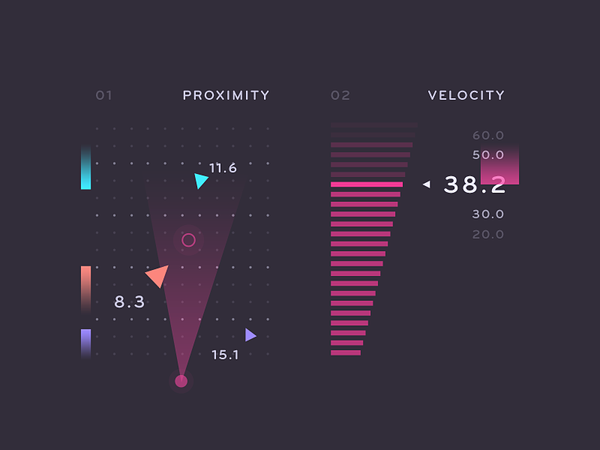 01 PROXIMITY

11.6

8.3

15.1

02 VELOCITY

60.0
50.0
38.2
30.0
20.0